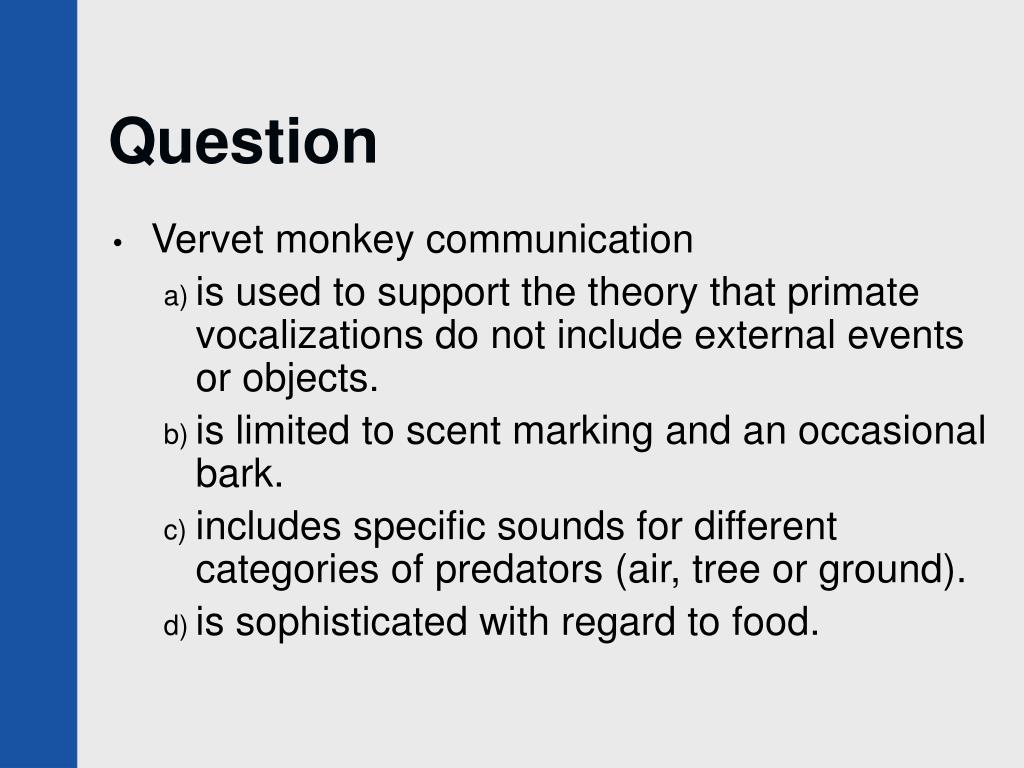 Question

• Vervet monkey communication

a) is used to support the theory that primate vocalizations do not include external events or objects.

b) is limited to scent marking and an occasional bark.

c) includes specific sounds for different categories of predators (air, tree or ground).

d) is sophisticated with regard to food.